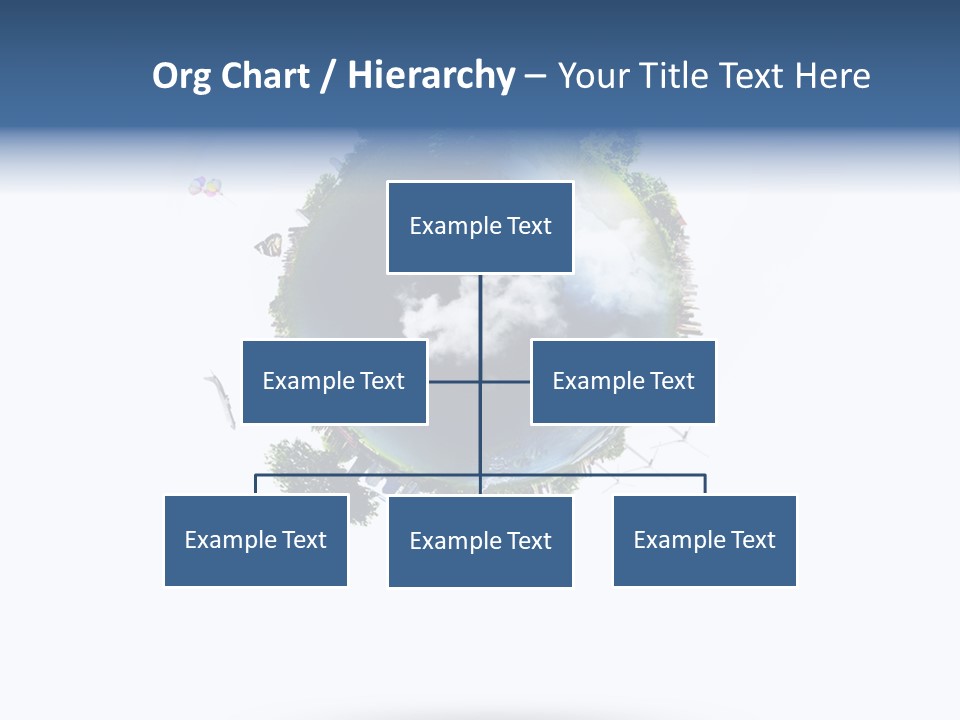 Org Chart / Hierarchy – Your Title Text Here

Example Text

Example Text

Example Text

Example Text

Example Text

Example Text